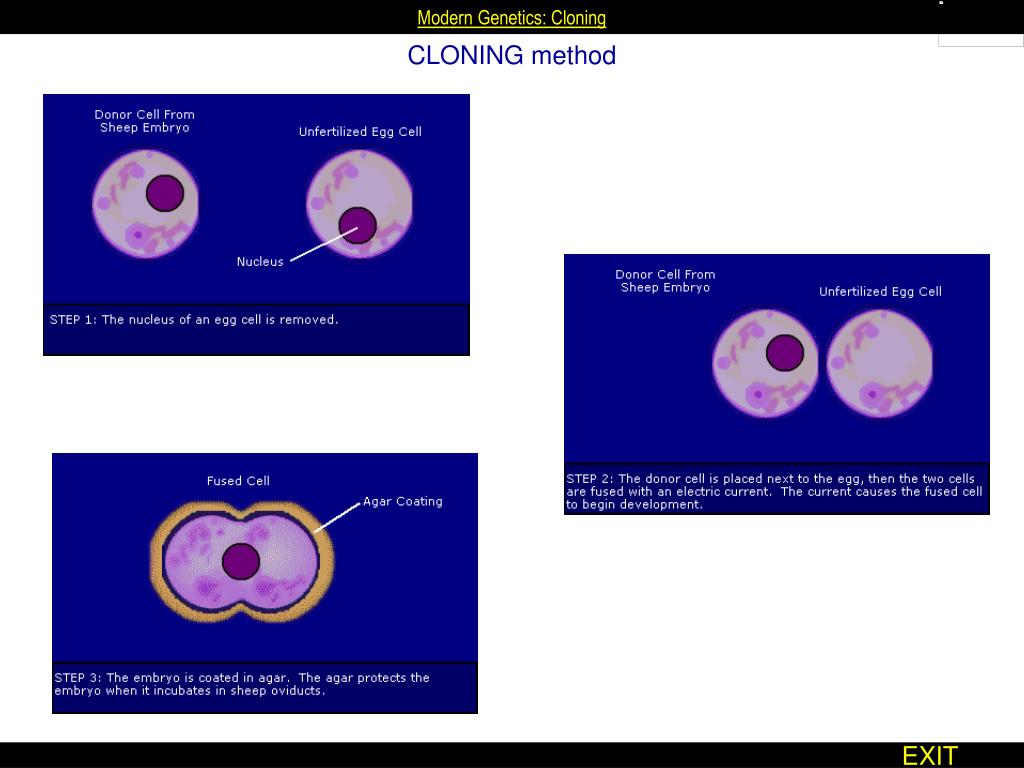 Modern Genetics: Cloning

CLONING method

Donor Cell From Sheep Embryo

Unfertilized Egg Cell

Nucleus

STEP 1: The nucleus of an egg cell is removed.

Donor Cell From Sheep Embryo

Unfertilized Egg Cell

STEP 2: The donor cell is placed next to the egg, then the two cells are fused with an electric current. The current causes the fused cell to begin development.

Fused Cell

Agar Coating

STEP 3: The embryo is coated in agar. The agar protects the embryo when it incubates in sheep oviducts.

EXIT